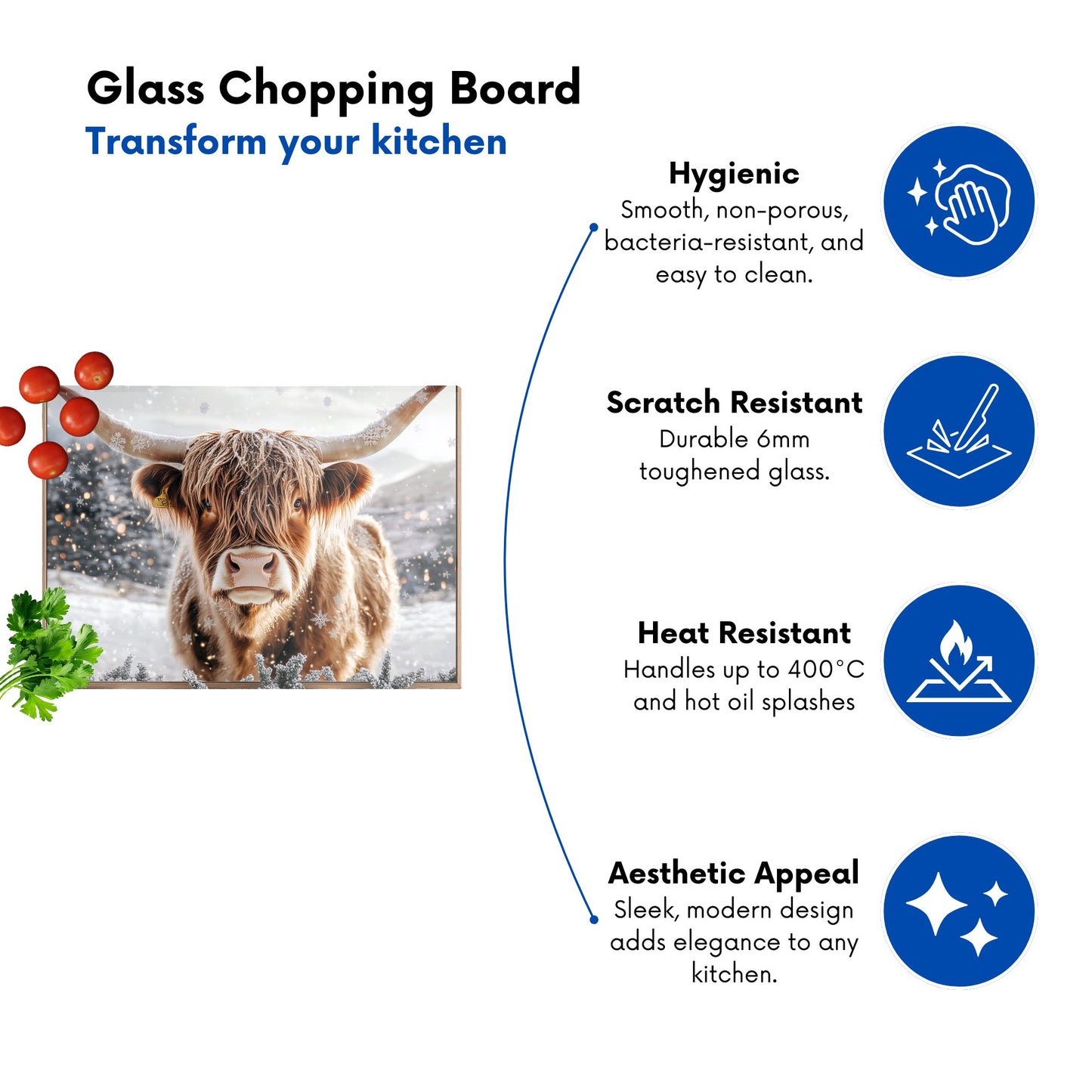 Glass Chopping Board
Transform your kitchen

Hygienic
Smooth, non-porous, bacteria-resistant, and easy to clean.

Scratch Resistant
Durable 6mm toughened glass.

Heat Resistant
Handles up to 400°C and hot oil splashes

Aesthetic Appeal
Sleek, modern design adds elegance to any kitchen.